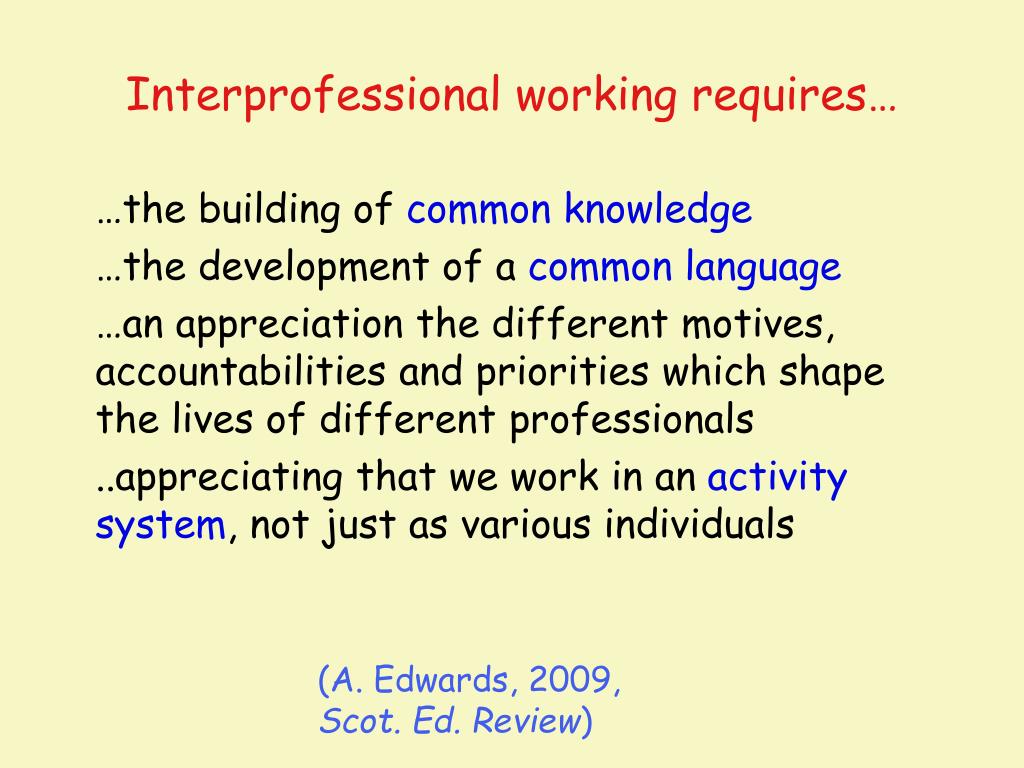 Interprofessional working requires…

…the building of common knowledge

…the development of a common language

…an appreciation the different motives, accountabilities and priorities which shape the lives of different professionals

..appreciating that we work in an activity system, not just as various individuals

(A. Edwards, 2009, Scot. Ed. Review)